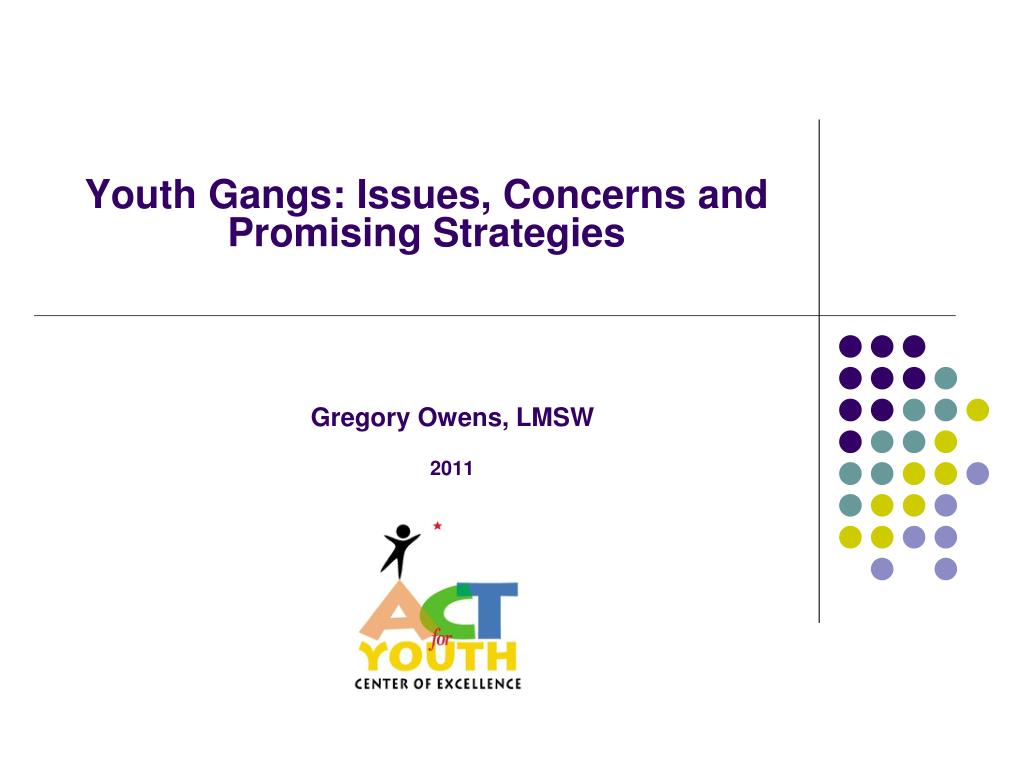 Youth Gangs: Issues, Concerns and Promising Strategies

Gregory Owens, LMSW

2011

ACT for YOUTH
CENTER OF EXCELLENCE